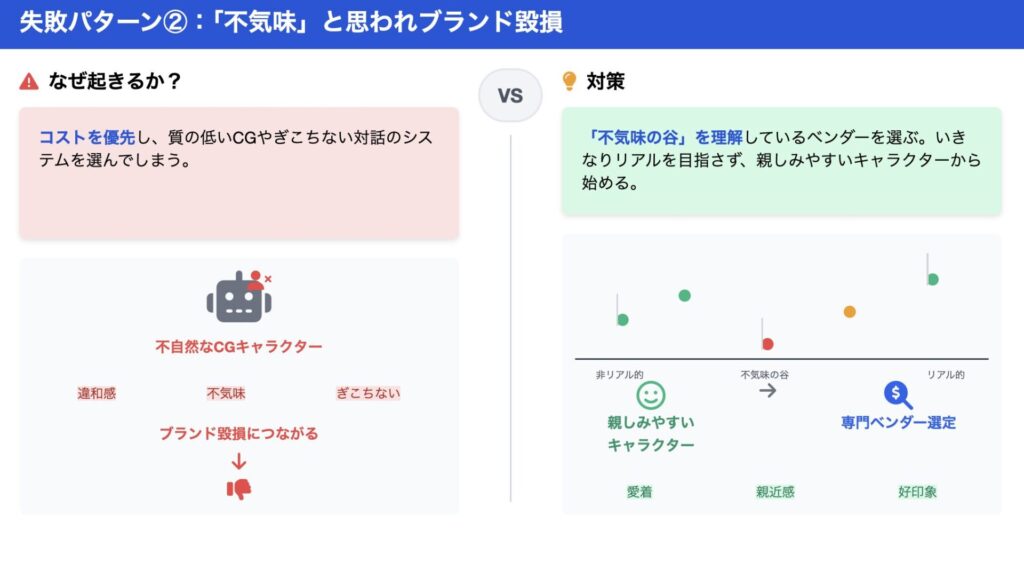 失敗パターン②：「不気味」と思われブランド毀損

なぜ起きるか？

コストを優先し、質の低いCGやぎこちない対話のシステムを選んでしまう。

不自然なCGキャラクター

違和感　不気味　ぎこちない

ブランド毀損につながる

VS

対策

「不気味の谷」を理解しているベンダーを選ぶ。いきなりリアルを目指さず、親しみやすいキャラクターから始める。

非リアル的　不気味の谷　リアル的

親しみやすいキャラクター

専門ベンダー選定

愛着　親近感　好印象